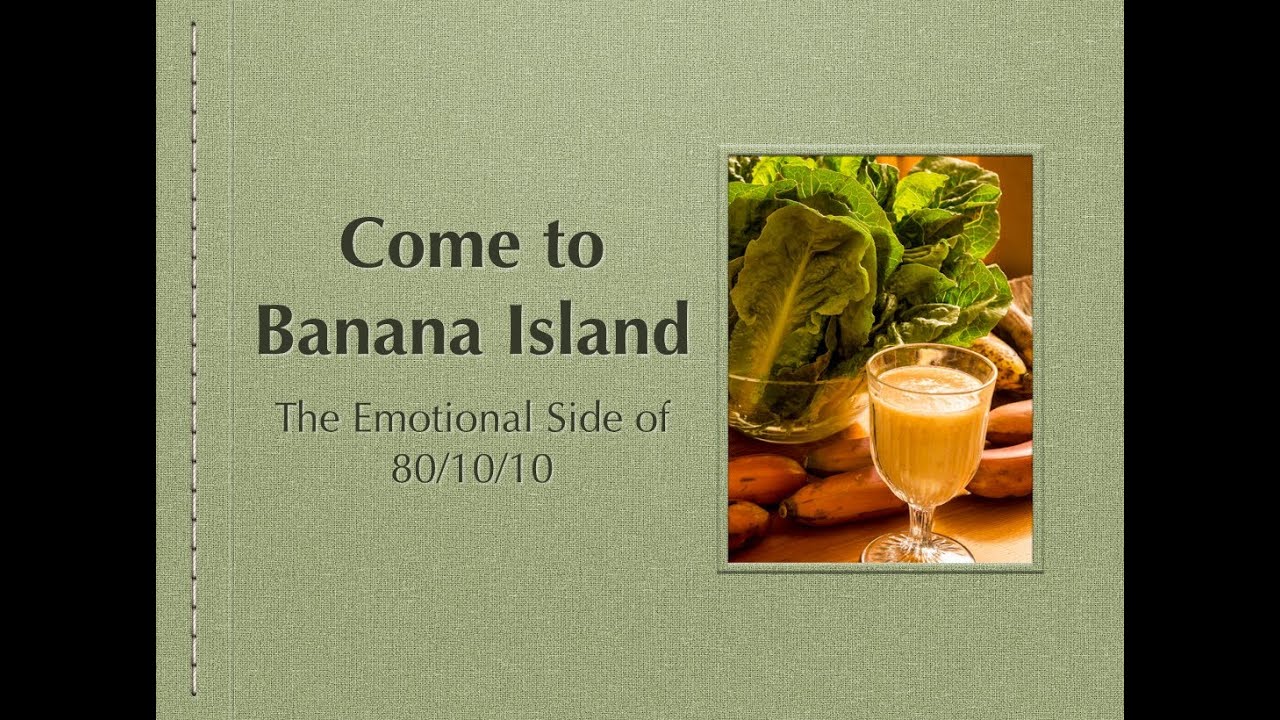 Come to Banana Island

The Emotional Side of 80/10/10